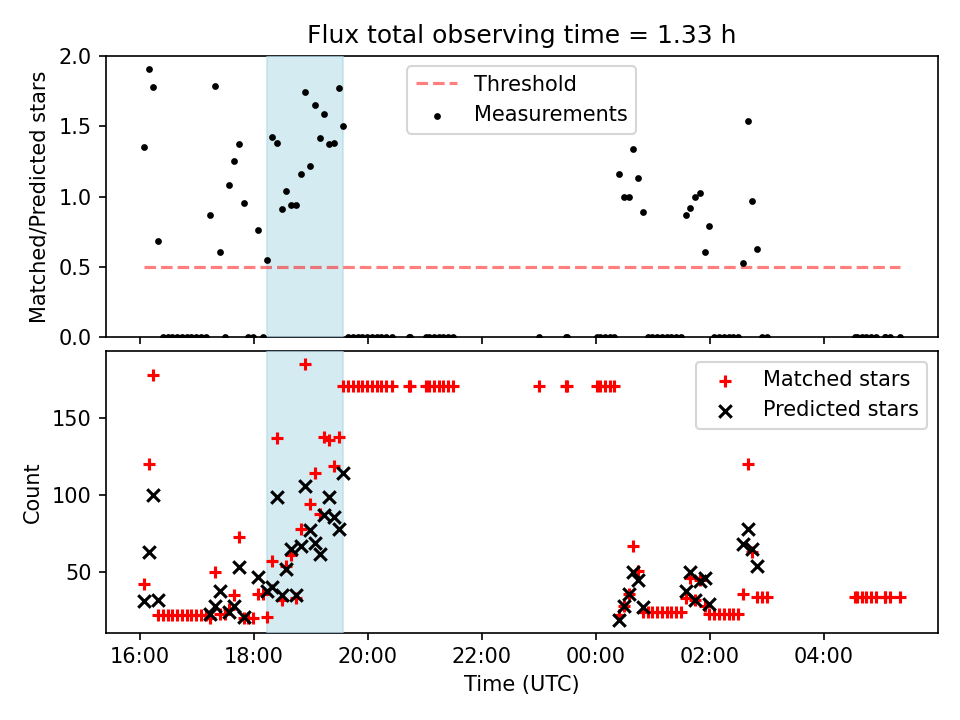 Flux total observing time = 1.33 h

Matched/Predicted stars

2.0
1.5
1.0
0.5
0.0

Threshold
Measurements

Count

150
100
50

Matched stars
Predicted stars

16:00
18:00
20:00
22:00
00:00
02:00
04:00

Time (UTC)